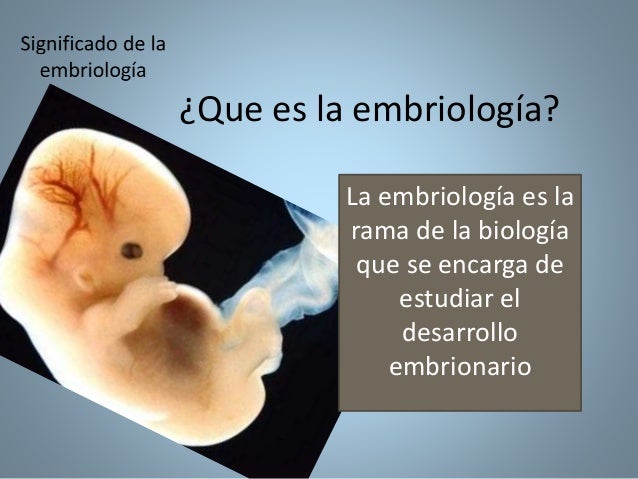 Significado de la embriología

¿Que es la embriología?

La embriología es la rama de la biología que se encarga de estudiar el desarrollo embrionario